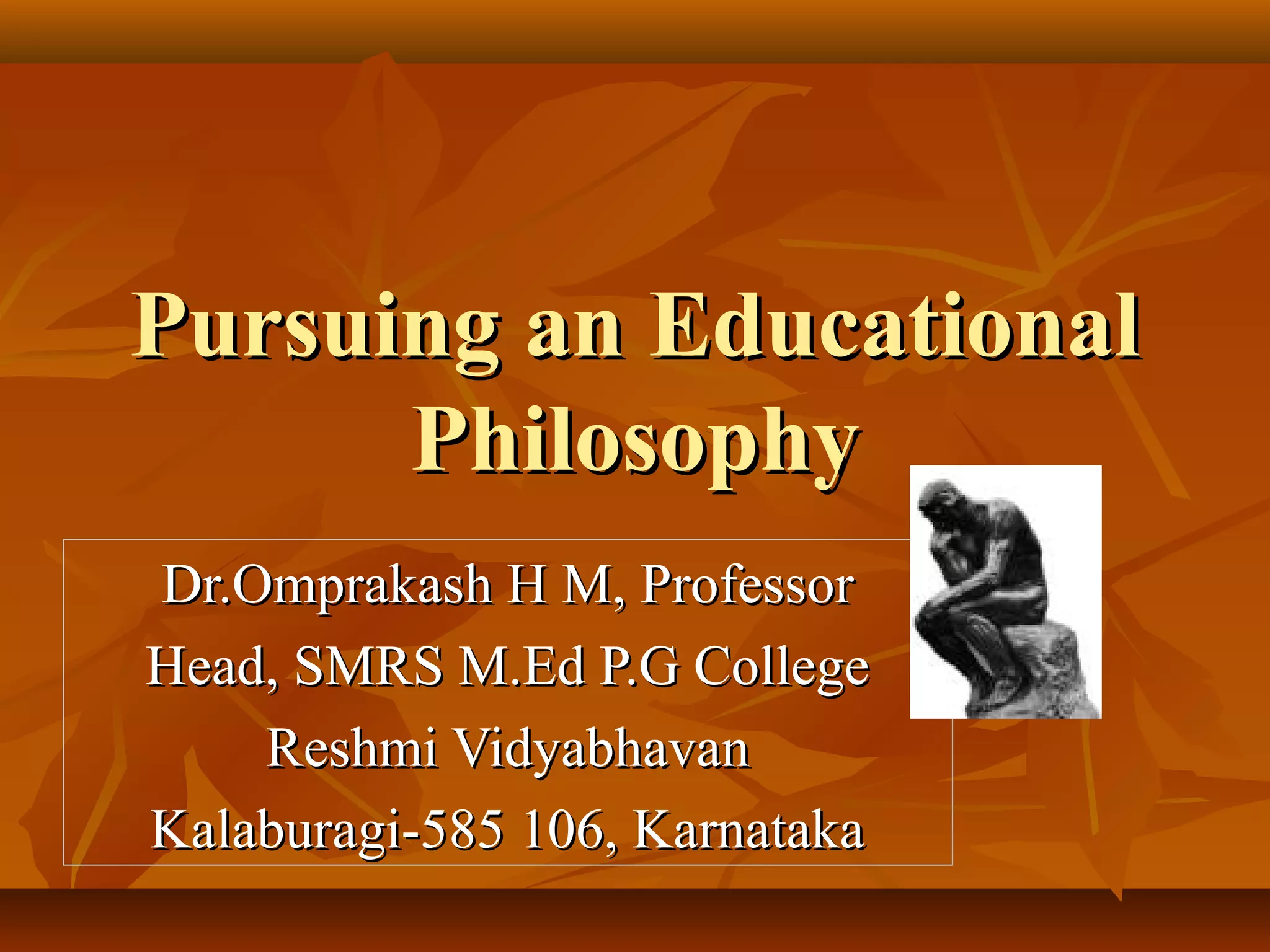 Pursuing an Educational Philosophy

Dr.Omprakash H M, Professor
Head, SMRS M.Ed P.G College
Reshmi Vidyabhavan
Kalaburagi-585 106, Karnataka